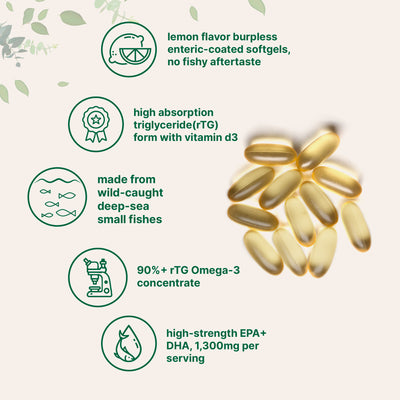 lemon flavor burpless enteric-coated softgels, no fishy aftertaste

high absorption triglyceride(rTG) form with vitamin d3

made from wild-caught deep-sea small fishes

90%+ rTG Omega-3 concentrate

high-strength EPA+ DHA, 1,300mg per serving